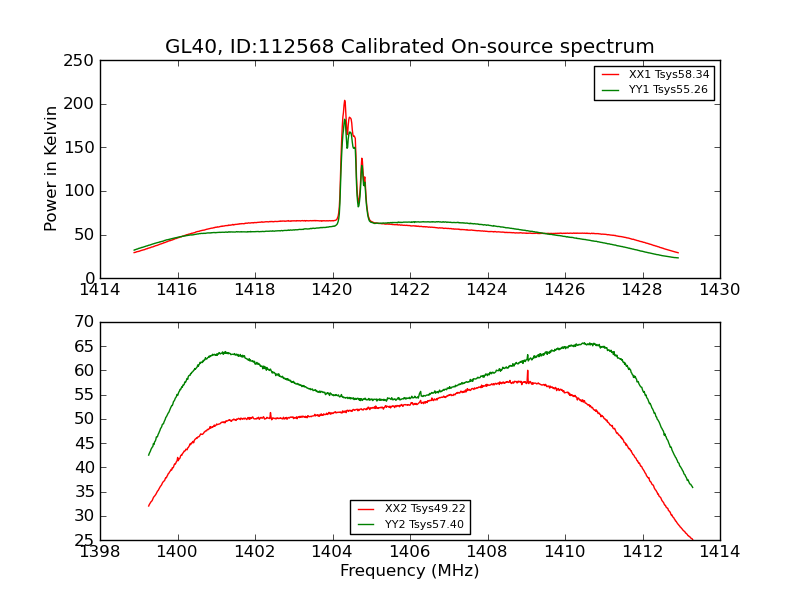 GL40, ID:112568 Calibrated On-source spectrum

XX1 Tsys58.34
YY1 Tsys55.26

Power in Kelvin

250
200
150
100
50
0

1414 1416 1418 1420 1422 1424 1426 1428 1430

70
65
60
55
50
45
40
35
30
25

XX2 Tsys49.22
YY2 Tsys57.40

1398 1400 1402 1404 1406 1408 1410 1412 1414

Frequency (MHz)